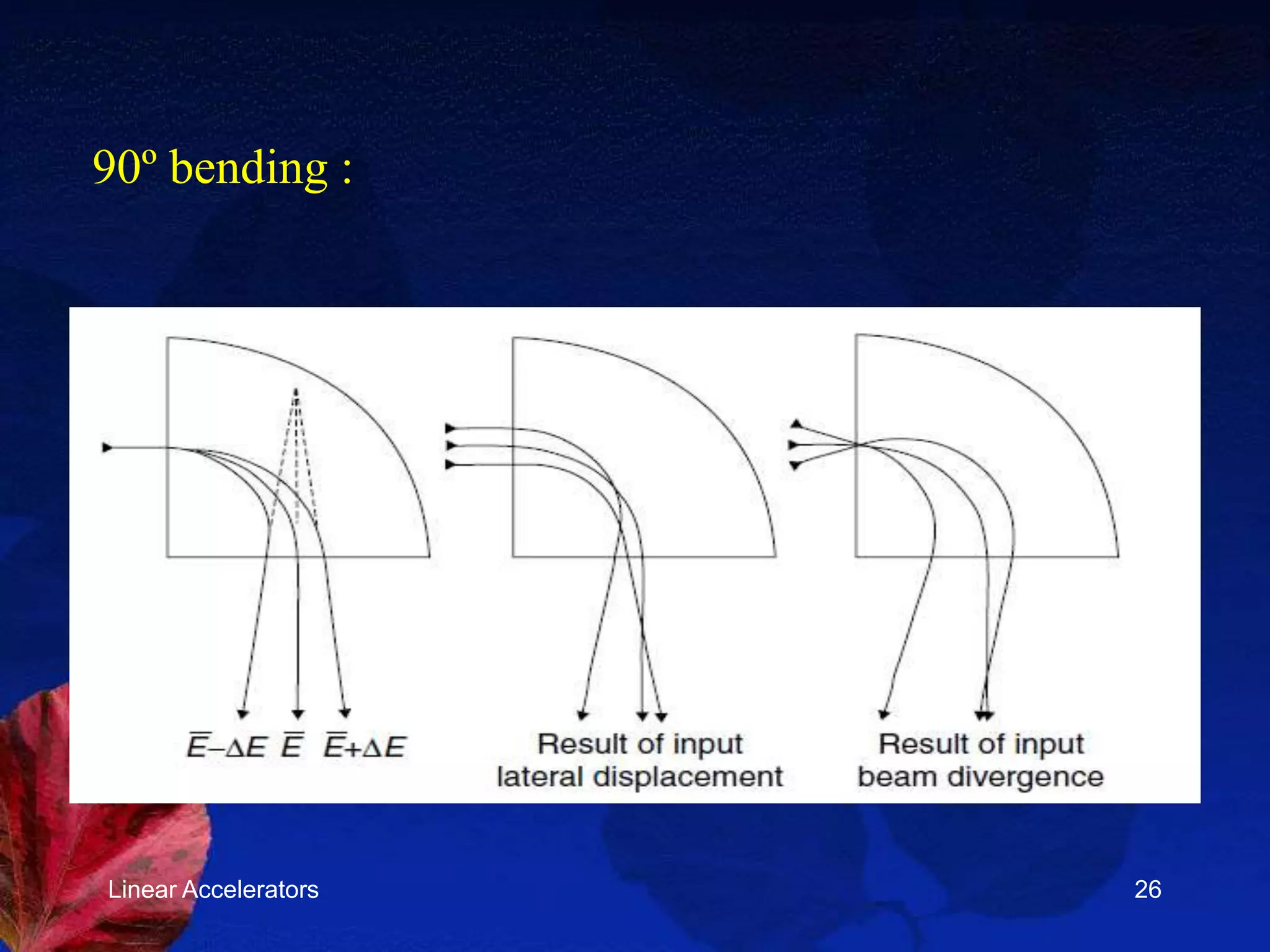 90º bending :

$\bar{E}-\Delta E$ $\bar{E}$ $\bar{E}+\Delta E$

Result of input lateral displacement

Result of input beam divergence

Linear Accelerators

26